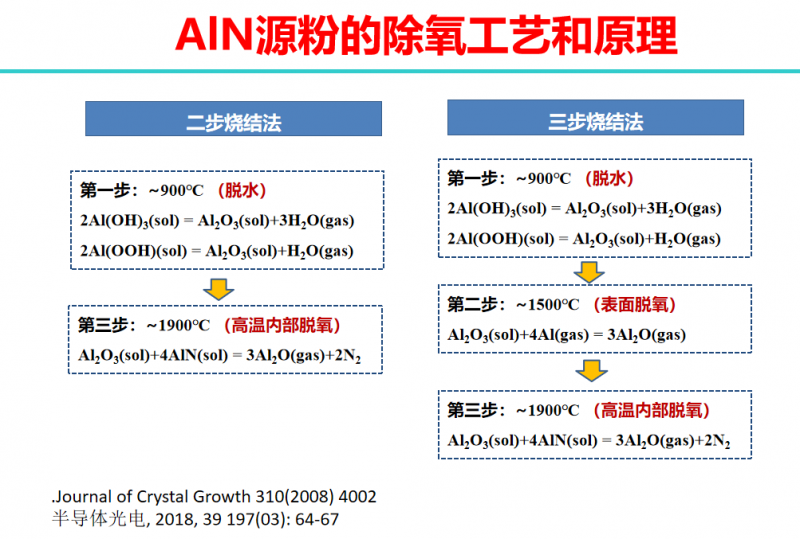 AlN源粉的除氧工艺和原理

二步烧结法

第一步：~900°C （脱水）
$2Al(OH)_3(sol) = Al_2O_3(sol)+3H_2O(gas)$
$2Al(OOH)(sol) = Al_2O_3(sol)+H_2O(gas)$

第三步：~1900°C （高温内部脱氧）
$Al_2O_3(sol)+4AlN(sol) = 3Al_2O(gas)+2N_2$

三步烧结法

第一步：~900°C （脱水）
$2Al(OH)_3(sol) = Al_2O_3(sol)+3H_2O(gas)$
$2Al(OOH)(sol) = Al_2O_3(sol)+H_2O(gas)$

第二步：~1500°C （表面脱氧）
$Al_2O_3(sol)+4Al(gas) = 3Al_2O(gas)$

第三步：~1900°C （高温内部脱氧）
$Al_2O_3(sol)+4AlN(sol) = 3Al_2O(gas)+2N_2$

.Journal of Crystal Growth 310(2008) 4002
半导体光电, 2018, 39 197(03): 64-67